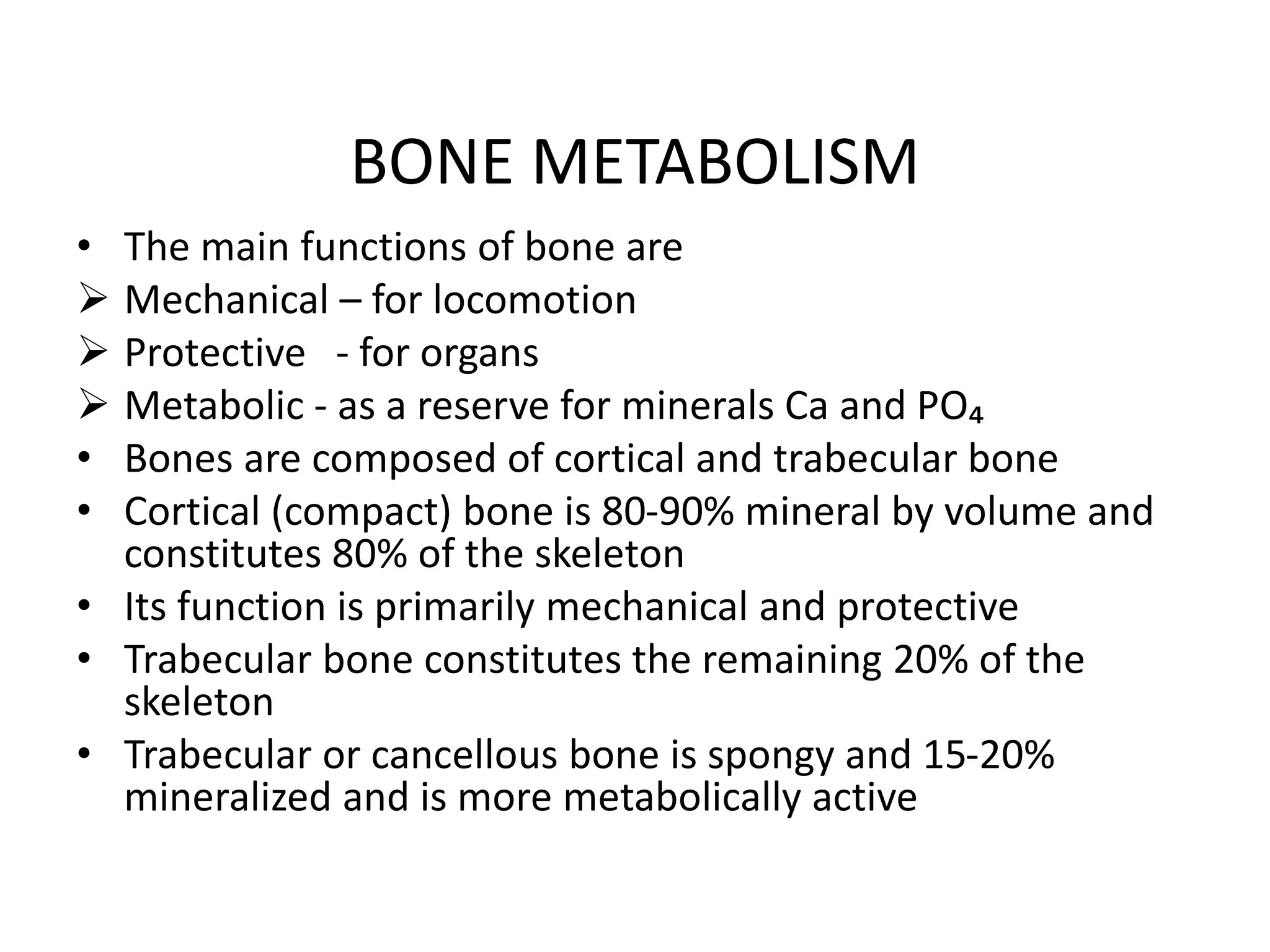 BONE METABOLISM

• The main functions of bone are
➢ Mechanical – for locomotion
➢ Protective - for organs
➢ Metabolic - as a reserve for minerals Ca and $PO_4$
• Bones are composed of cortical and trabecular bone
• Cortical (compact) bone is 80-90% mineral by volume and constitutes 80% of the skeleton
• Its function is primarily mechanical and protective
• Trabecular bone constitutes the remaining 20% of the skeleton
• Trabecular or cancellous bone is spongy and 15-20% mineralized and is more metabolically active